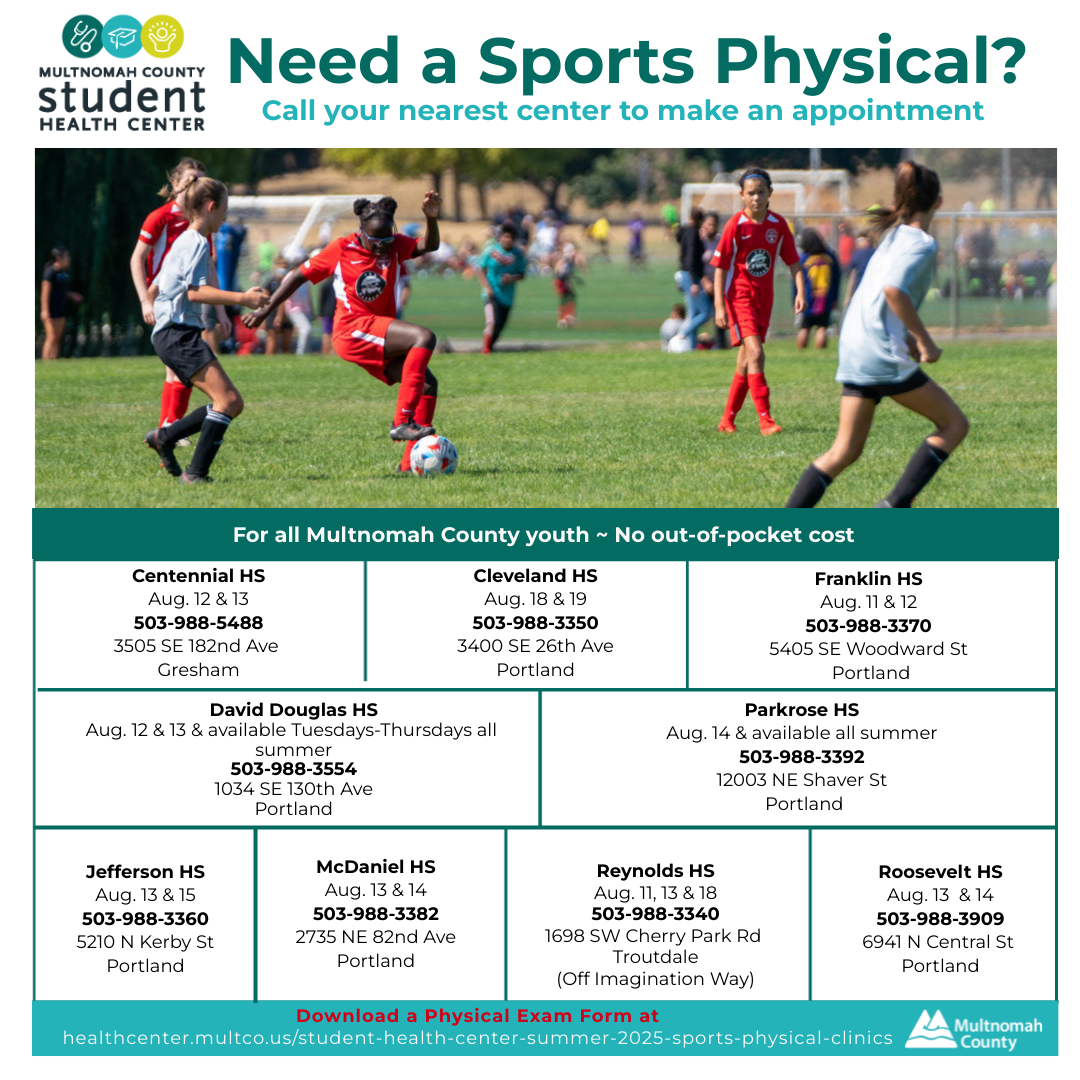 MULTNOMAH COUNTY
student
HEALTH CENTER

Need a Sports Physical?
Call your nearest center to make an appointment

For all Multnomah County youth ~ No out-of-pocket cost

Centennial HS
Aug. 12 & 13
503-988-5488
3505 SE 182nd Ave
Gresham

Cleveland HS
Aug. 18 & 19
503-988-3350
3400 SE 26th Ave
Portland

Franklin HS
Aug. 11 & 12
503-988-3370
5405 SE Woodward St
Portland

David Douglas HS
Aug. 12 & 13 & available Tuesdays-Thursdays all summer
503-988-3554
1034 SE 130th Ave
Portland

Parkrose HS
Aug. 14 & available all summer
503-988-3392
12003 NE Shaver St
Portland

Jefferson HS
Aug. 13 & 15
503-988-3360
5210 N Kerby St
Portland

McDaniel HS
Aug. 13 & 14
503-988-3382
2735 NE 82nd Ave
Portland

Reynolds HS
Aug. 11, 13 & 18
503-988-3340
1698 SW Cherry Park Rd
Troutdale
(Off Imagination Way)

Roosevelt HS
Aug. 13 & 14
503-988-3909
6941 N Central St
Portland

Download a Physical Exam Form at
healthcenter.multco.us/student-health-center-summer-2025-sports-physical-clinics

Multnomah County